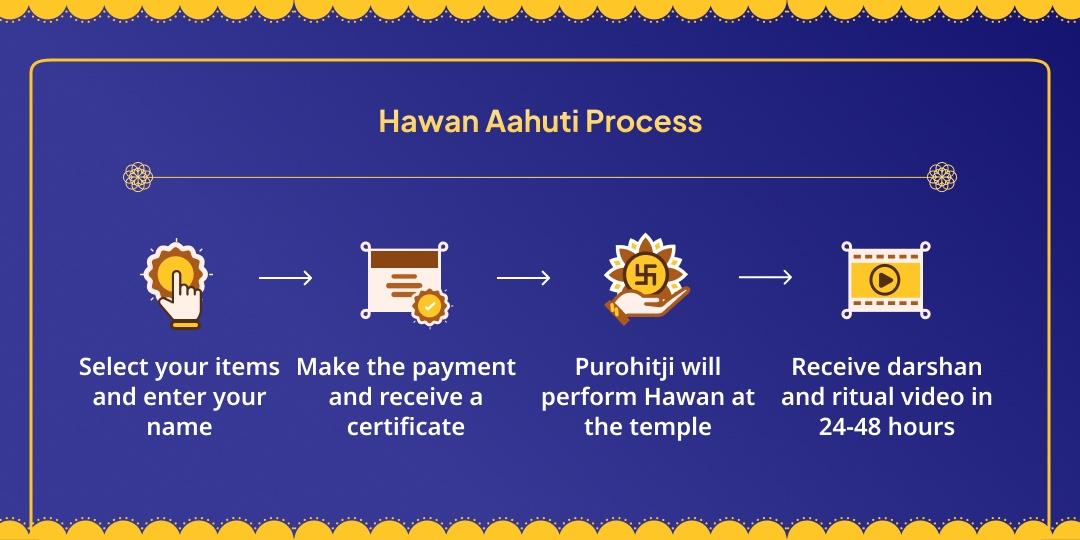 Hawan Aahuti Process

Select your items and enter your name

Make the payment and receive a certificate

Purohitji will perform Hawan at the temple

Receive darshan and ritual video in 24-48 hours